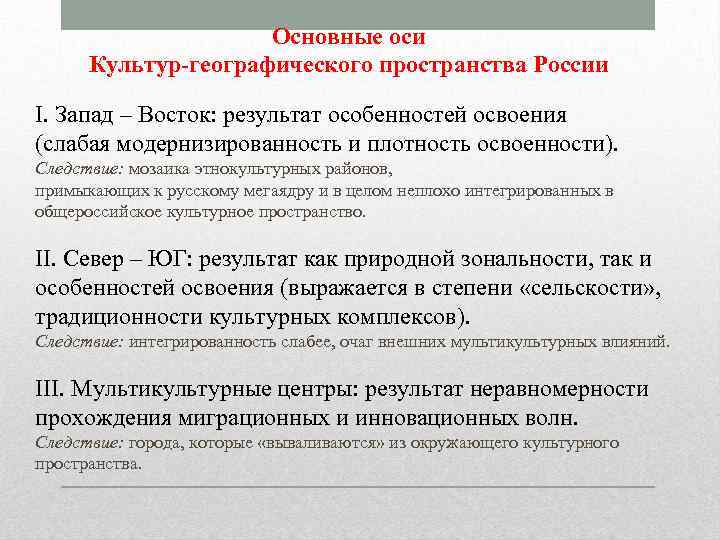 Основные оси
Культур-географического пространства России

I. Запад – Восток: результат особенностей освоения (слабая модернизированность и плотность освоенности).
Следствие: мозаика этнокультурных районов, примыкающих к русскому мегаядру и в целом неплохо интегрированных в общероссийское культурное пространство.

II. Север – ЮГ: результат как природной зональности, так и особенностей освоения (выражается в степени «сельскости», традиционности культурных комплексов).
Следствие: интегрированность слабее, очаг внешних мультикультурных влияний.

III. Мультикультурные центры: результат неравномерности прохождения миграционных и инновационных волн.
Следствие: города, которые «вываливаются» из окружающего культурного пространства.